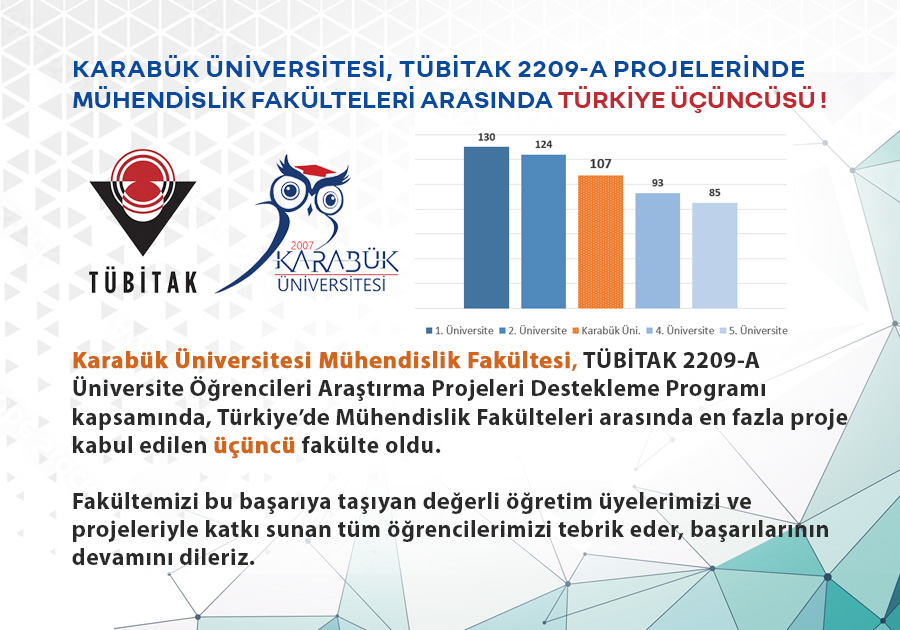 KARABÜK ÜNİVERSİTESİ, TÜBİTAK 2209-A PROJELERİNDE MÜHENDİSLİK FAKÜLTELERİ ARASINDA TÜRKİYE ÜÇÜNCÜSÜ !

TÜBİTAK

2007 KARABÜK ÜNİVERSİTESİ

130
124
107
93
85

1. Üniversite
2. Üniversite
Karabük Üni.
4. Üniversite
5. Üniversite

Karabük Üniversitesi Mühendislik Fakültesi, TÜBİTAK 2209-A Üniversite Öğrencileri Araştırma Projeleri Destekleme Programı kapsamında, Türkiye'de Mühendislik Fakülteleri arasında en fazla proje kabul edilen üçüncü fakülte oldu.

Fakültemizi bu başarıya taşıyan değerli öğretim üyelerimizi ve projeleriyle katkı sunan tüm öğrencilerimizi tebrik eder, başarılarının devamını dileriz.